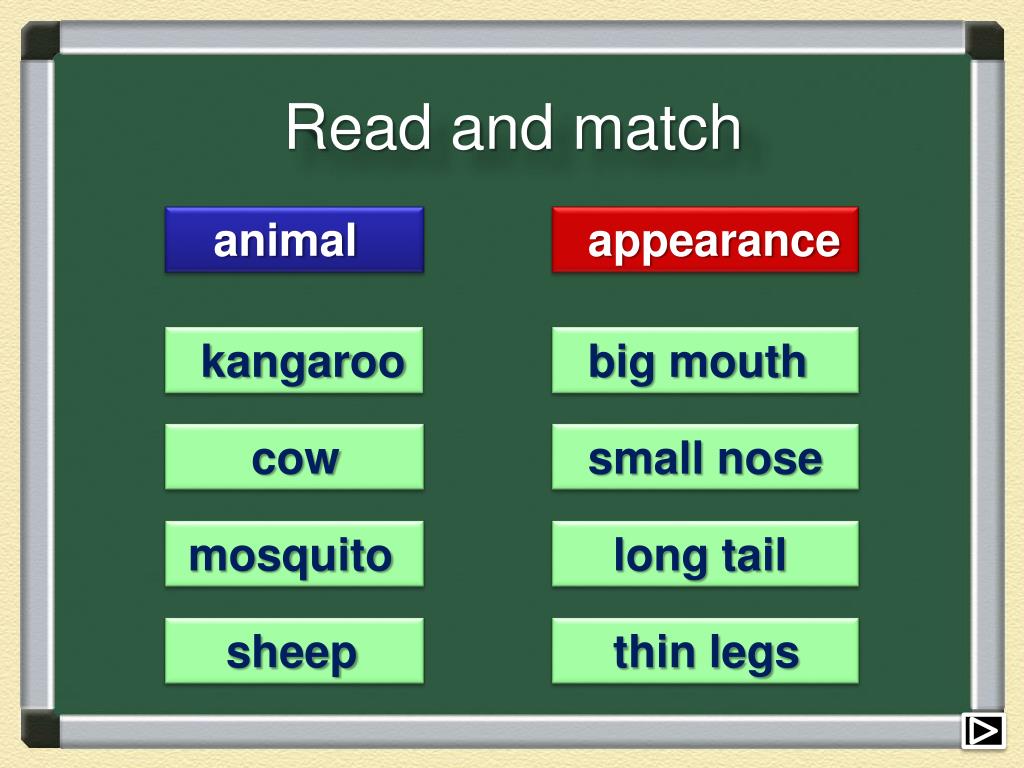 Read and match

animal

kangaroo

cow

mosquito

sheep

appearance

big mouth

small nose

long tail

thin legs